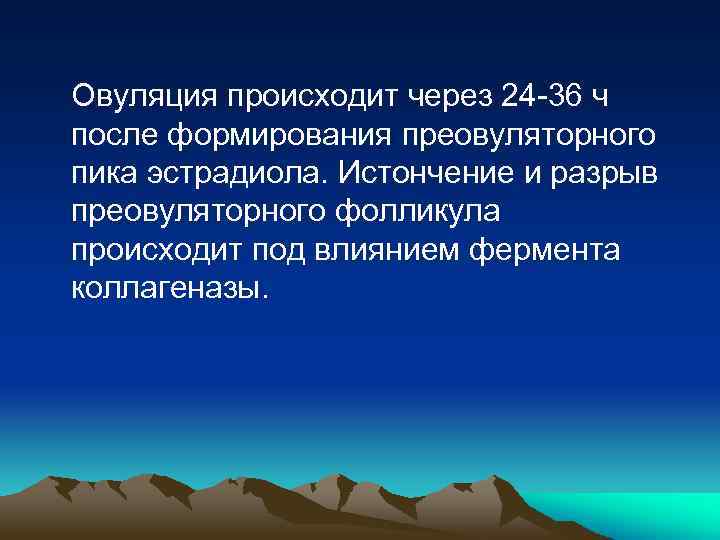 Овуляция происходит через 24-36 ч после формирования преовуляторного пика эстрадиола. Истончение и разрыв преовуляторного фолликула происходит под влиянием фермента коллагеназы.